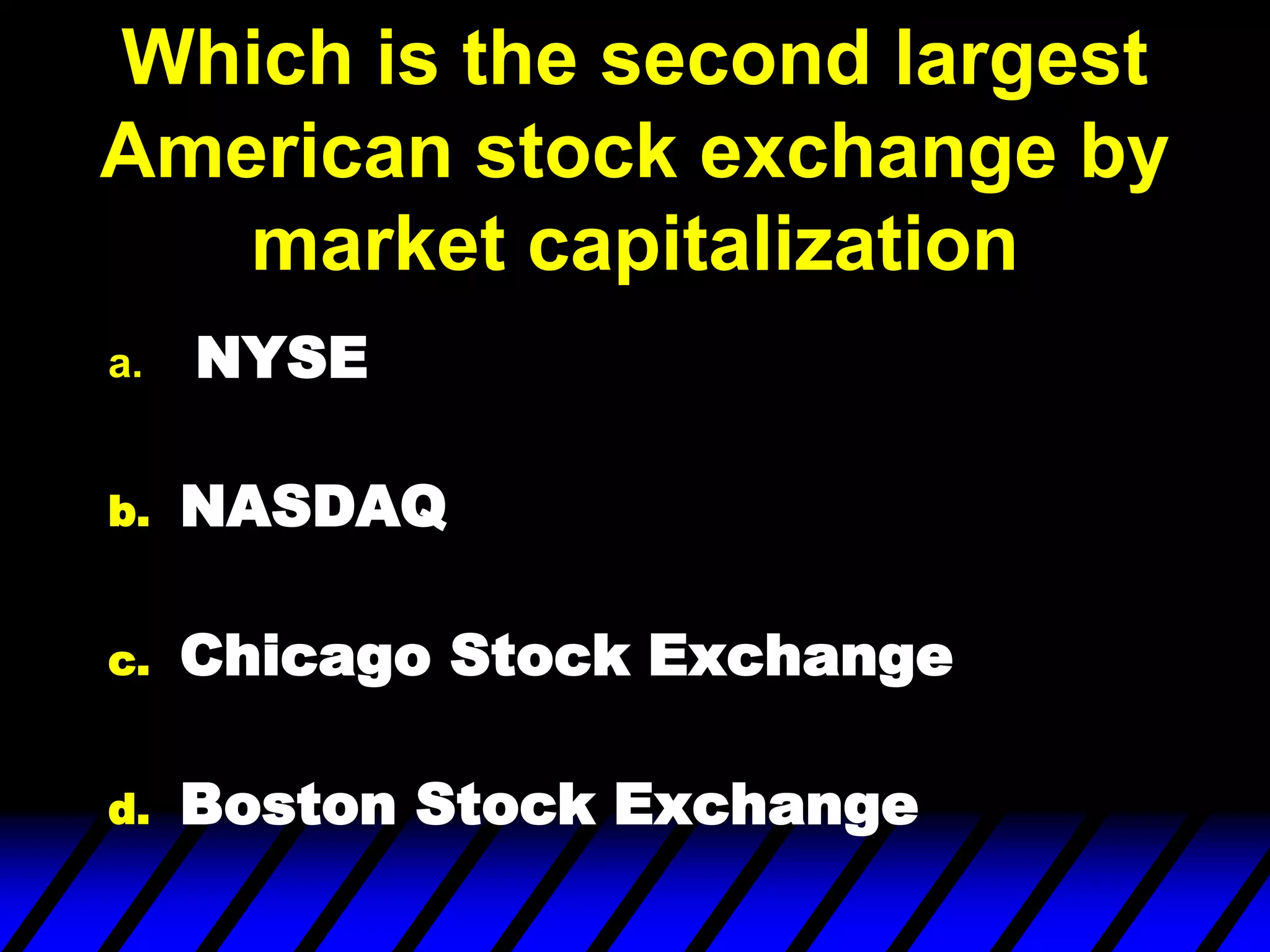 Which is the second largest American stock exchange by market capitalization

a. NYSE

b. NASDAQ

c. Chicago Stock Exchange

d. Boston Stock Exchange